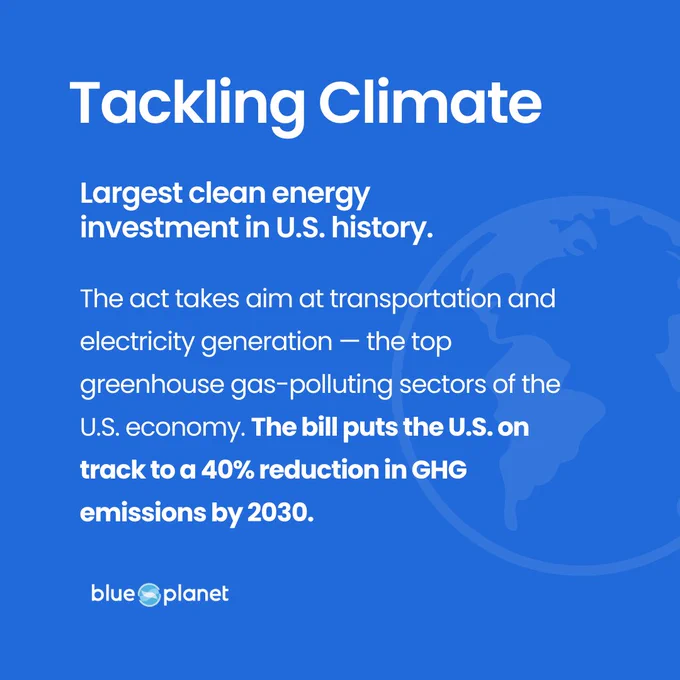 Tackling Climate

Largest clean energy investment in U.S. history.

The act takes aim at transportation and electricity generation — the top greenhouse gas-polluting sectors of the U.S. economy. The bill puts the U.S. on track to a 40% reduction in GHG emissions by 2030.

blue planet